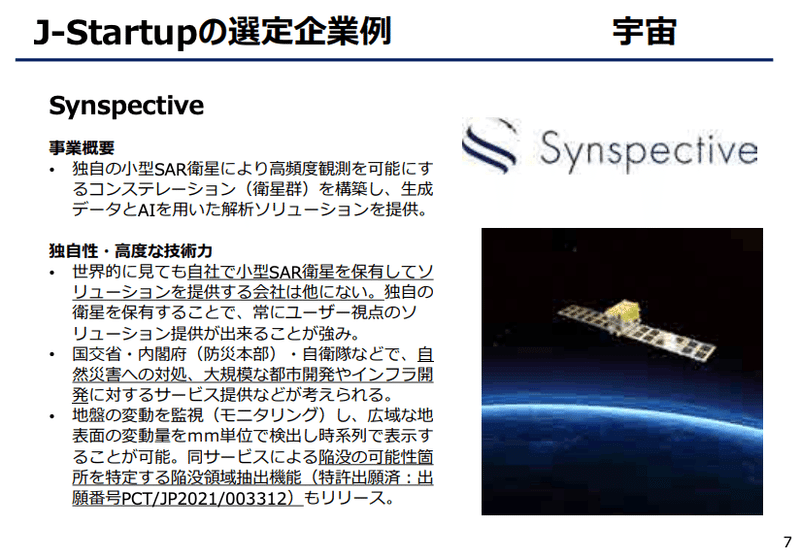 J-Startupの選定企業例 宇宙

Synspective

事業概要
• 独自の小型SAR衛星により高頻度観測を可能にするコンステレーション（衛星群）を構築し、生成データとAIを用いた解析ソリューションを提供。

独自性・高度な技術力
• 世界的に見ても自社で小型SAR衛星を保有してソリューションを提供する会社は他にない。独自の衛星を保有することで、常にユーザー視点のソリューション提供が出来ることが強み。
• 国交省・内閣府（防災本部）・自衛隊などで、自然災害への対処、大規模な都市開発やインフラ開発に対するサービス提供などが考えられる。
• 地盤の変動を監視（モニタリング）し、広域な地表面の変動量をmm単位で検出し時系列で表示することが可能。同サービスによる陥没の可能性箇所を特定する陥没領域抽出機能（特許出願済：出願番号PCT/JP2021/003312）もリリース。

Synspective

7